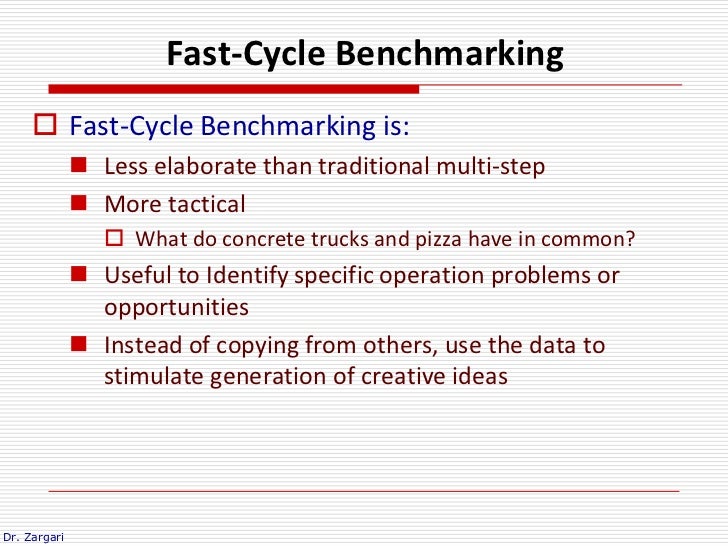 Fast-Cycle Benchmarking

Fast-Cycle Benchmarking is:

Less elaborate than traditional multi-step

More tactical

What do concrete trucks and pizza have in common?

Useful to Identify specific operation problems or opportunities

Instead of copying from others, use the data to stimulate generation of creative ideas

Dr. Zargari